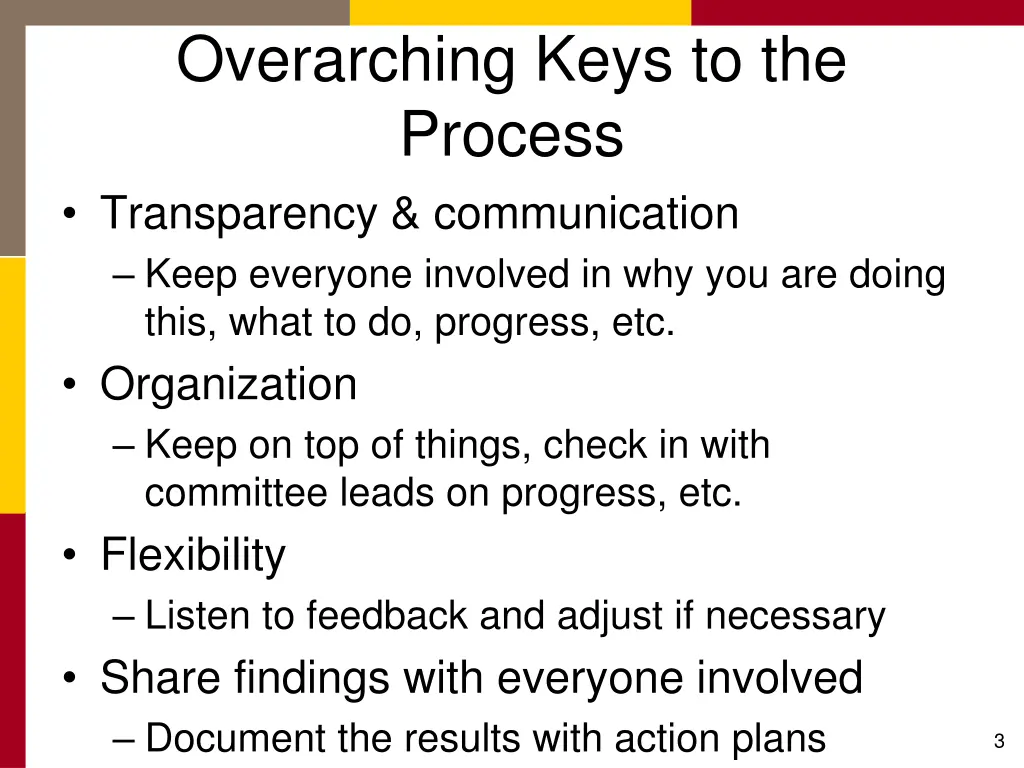 Overarching Keys to the Process

• Transparency & communication
– Keep everyone involved in why you are doing this, what to do, progress, etc.
• Organization
– Keep on top of things, check in with committee leads on progress, etc.
• Flexibility
– Listen to feedback and adjust if necessary
• Share findings with everyone involved
– Document the results with action plans

3